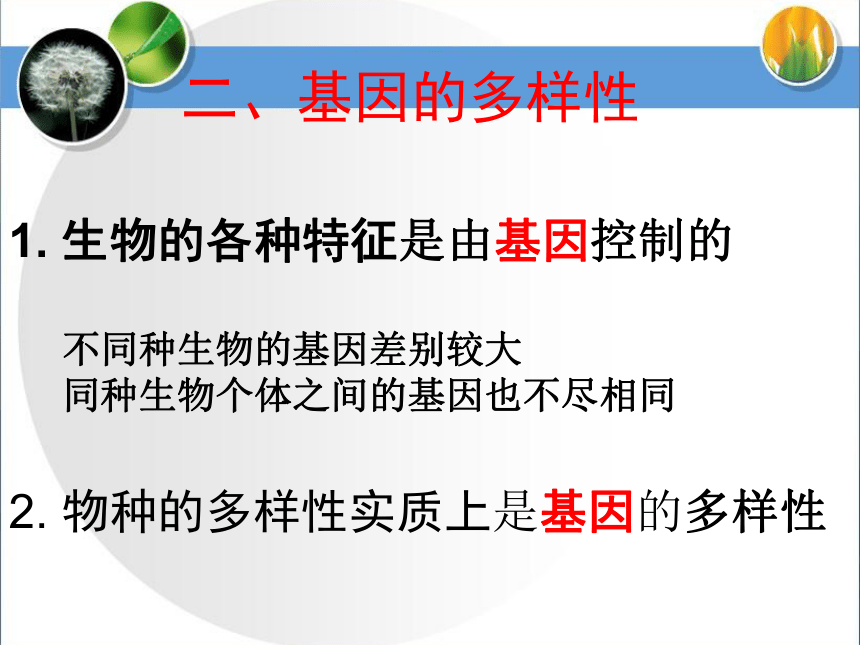 二、基因的多样性

1. 生物的各种特征是由基因控制的

不同种生物的基因差别较大
同种生物个体之间的基因也不尽相同

2. 物种的多样性实质上是基因的多样性